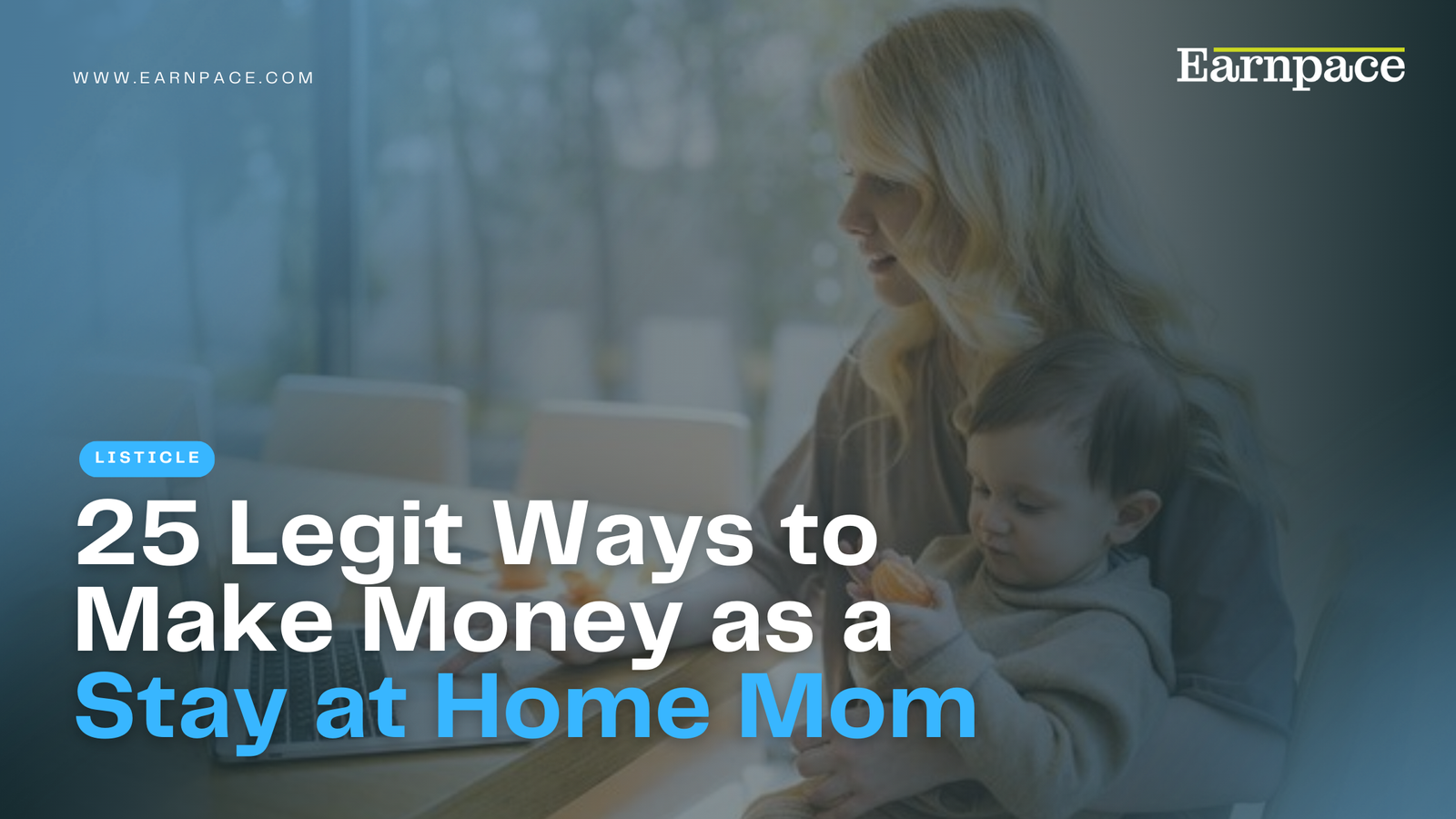 WWW.EARNPACE.COM

Earnpace

LISTICLE

25 Legit Ways to Make Money as a Stay at Home Mom